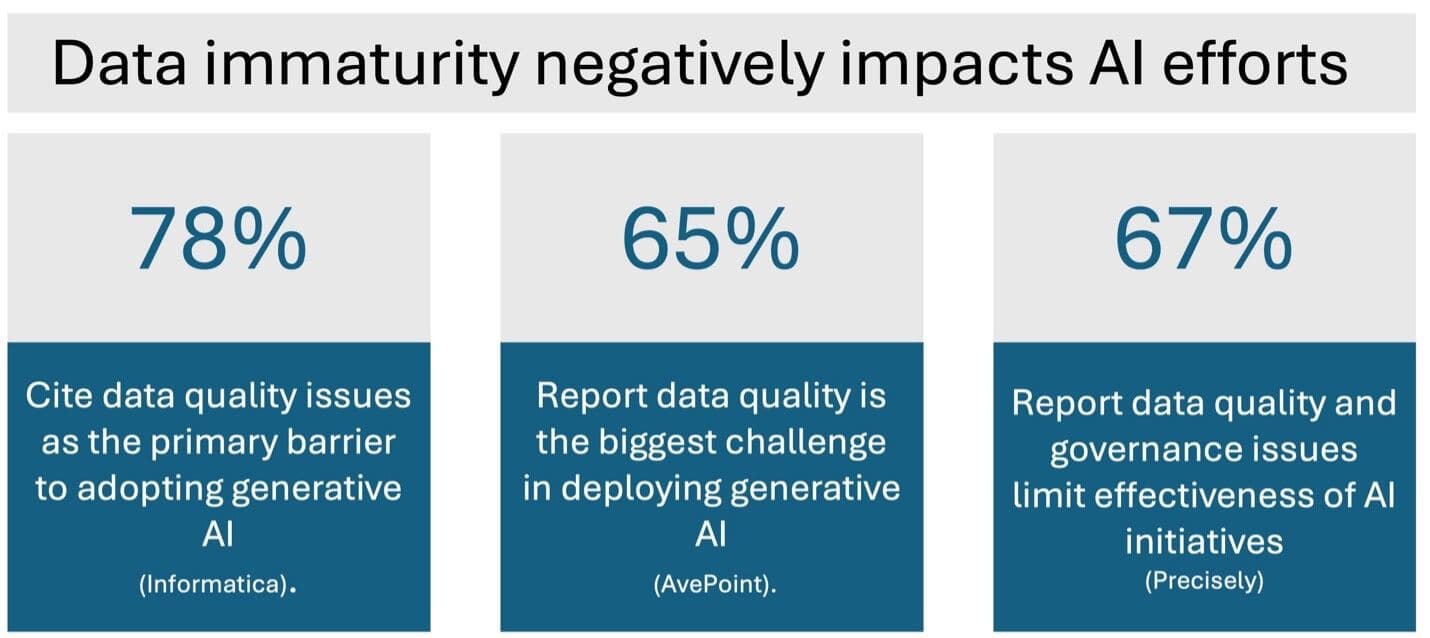 Data immaturity negatively impacts AI efforts

78%

Cite data quality issues as the primary barrier to adopting generative AI

(Informatica).

65%

Report data quality is the biggest challenge in deploying generative AI

(AvePoint).

67%

Report data quality and governance issues limit effectiveness of AI initiatives

(Precisely)